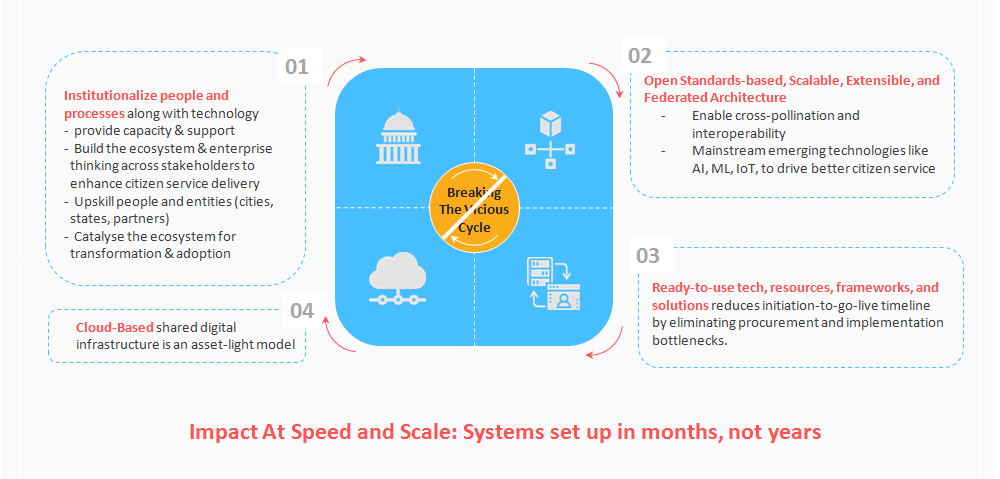 01

Institutionalize people and processes along with technology
- provide capacity & support
- Build the ecosystem & enterprise thinking across stakeholders to enhance citizen service delivery
- Upskill people and entities (cities, states, partners)
- Catalyse the ecosystem for transformation & adoption

02

Open Standards-based, Scalable, Extensible, and Federated Architecture
- Enable cross-pollination and interoperability
- Mainstream emerging technologies like AI, ML, IoT, to drive better citizen service

Breaking The Vicious Cycle

03

Ready-to-use tech, resources, frameworks, and solutions reduces initiation-to-go-live timeline by eliminating procurement and implementation bottlenecks.

04

Cloud-Based shared digital infrastructure is an asset-light model

Impact At Speed and Scale: Systems set up in months, not years